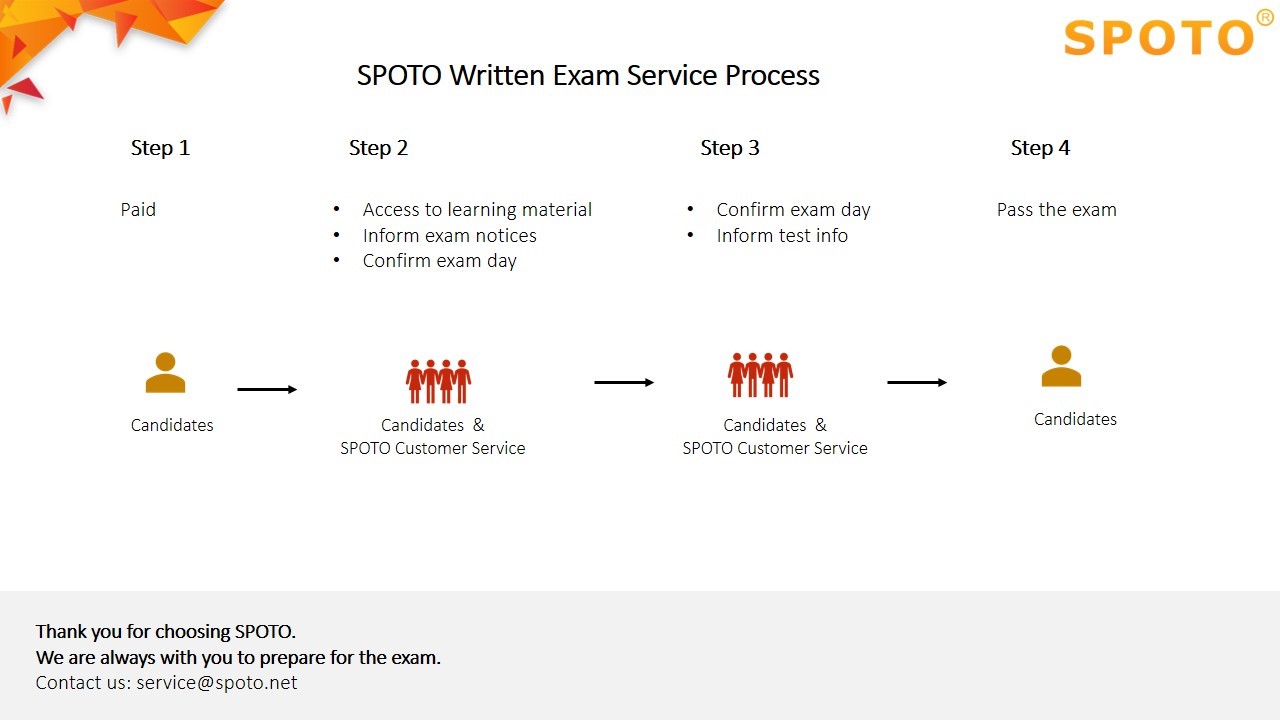 SPOTO®

SPOTO Written Exam Service Process

Step 1

Paid

Candidates

Step 2

• Access to learning material
• Inform exam notices
• Confirm exam day

Candidates & SPOTO Customer Service

Step 3

• Confirm exam day
• Inform test info

Candidates & SPOTO Customer Service

Step 4

Pass the exam

Candidates

Thank you for choosing SPOTO.
We are always with you to prepare for the exam.
Contact us: service@spoto.net